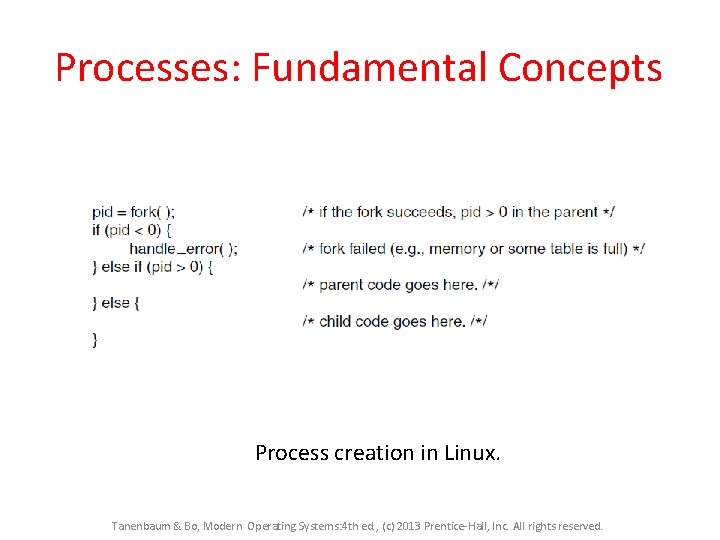 Processes: Fundamental Concepts

pid = fork( ); /* if the fork succeeds, pid > 0 in the parent */
if (pid < 0) {
handle_error( ); /* fork failed (e.g., memory or some table is full) */
} else if (pid > 0) {
/* parent code goes here. /*/
} else {
/* child code goes here. /*/
}

Process creation in Linux.

Tanenbaum & Bo, Modern Operating Systems:4th ed., (c) 2013 Prentice-Hall, Inc. All rights reserved.